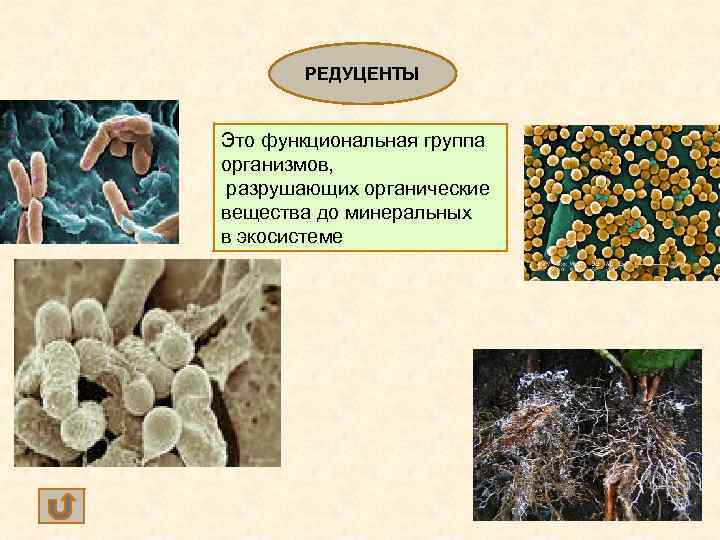 РЕДУЦЕНТЫ

Это функциональная группа организмов, разрушающих органические вещества до минеральных в экосистеме